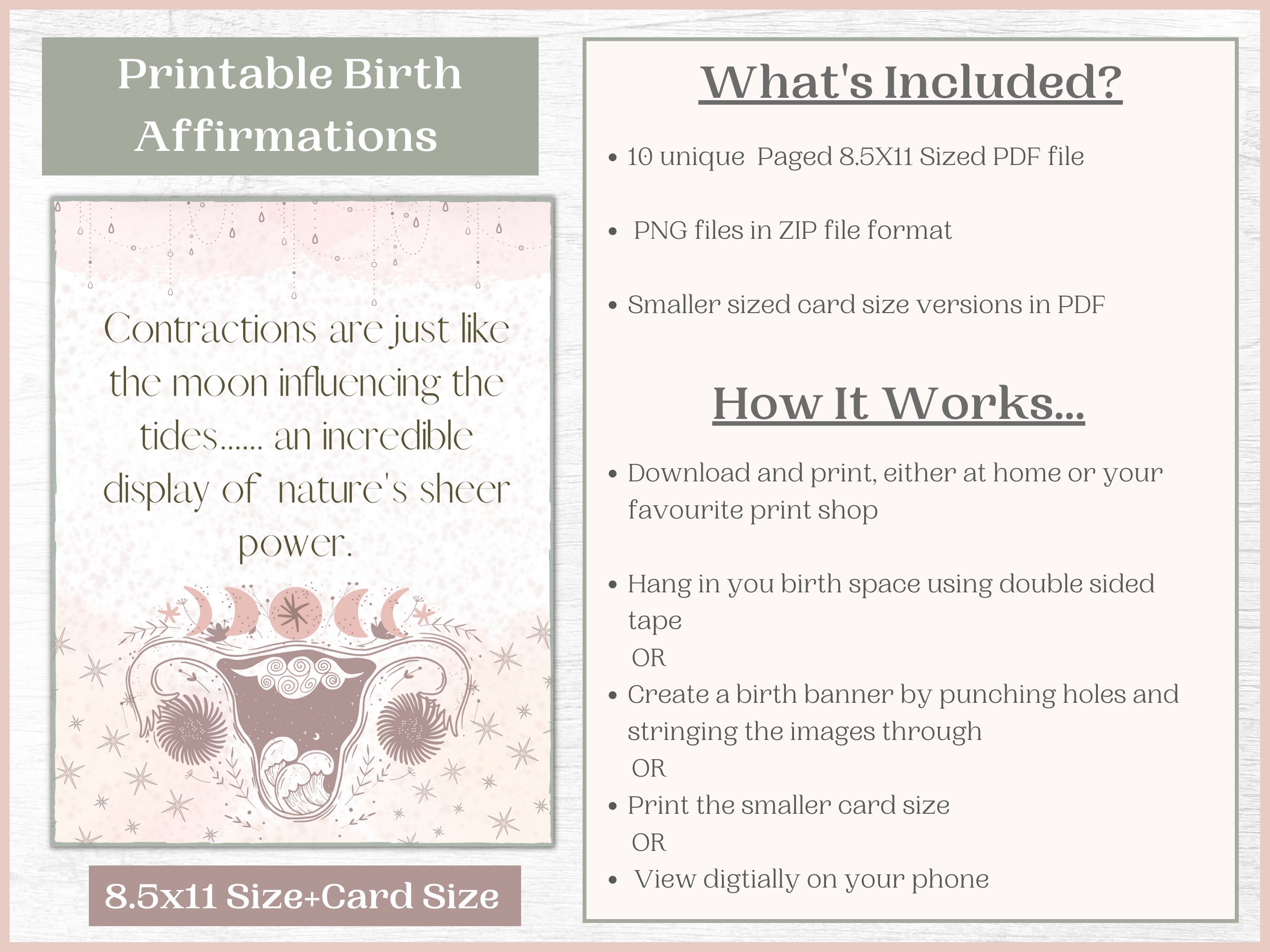 Printable Birth Affirmations

Contractions are just like the moon influencing the tides...... an incredible display of nature's sheer power.

8.5x11 Size+Card Size

What's Included?

• 10 unique Paged 8.5X11 Sized PDF file

• PNG files in ZIP file format

• Smaller sized card size versions in PDF

How It Works...

• Download and print, either at home or your favourite print shop

• Hang in you birth space using double sided tape

OR

• Create a birth banner by punching holes and stringing the images through

OR

• Print the smaller card size

OR

• View digtially on your phone